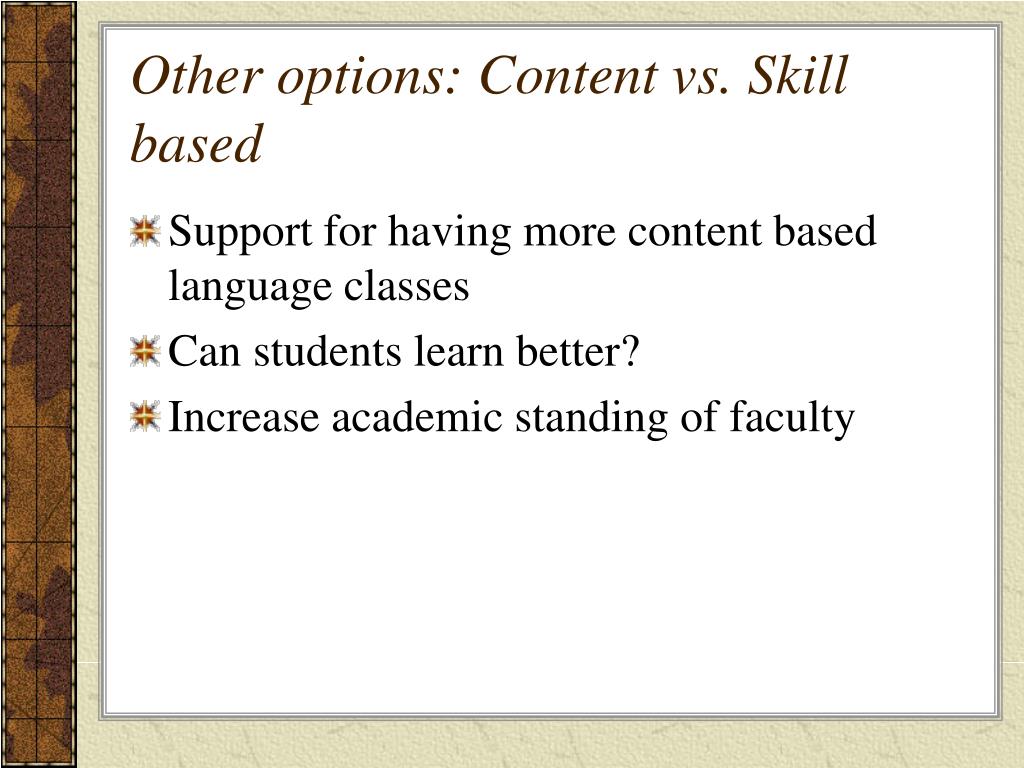 Other options: Content vs. Skill based

Support for having more content based language classes

Can students learn better?

Increase academic standing of faculty